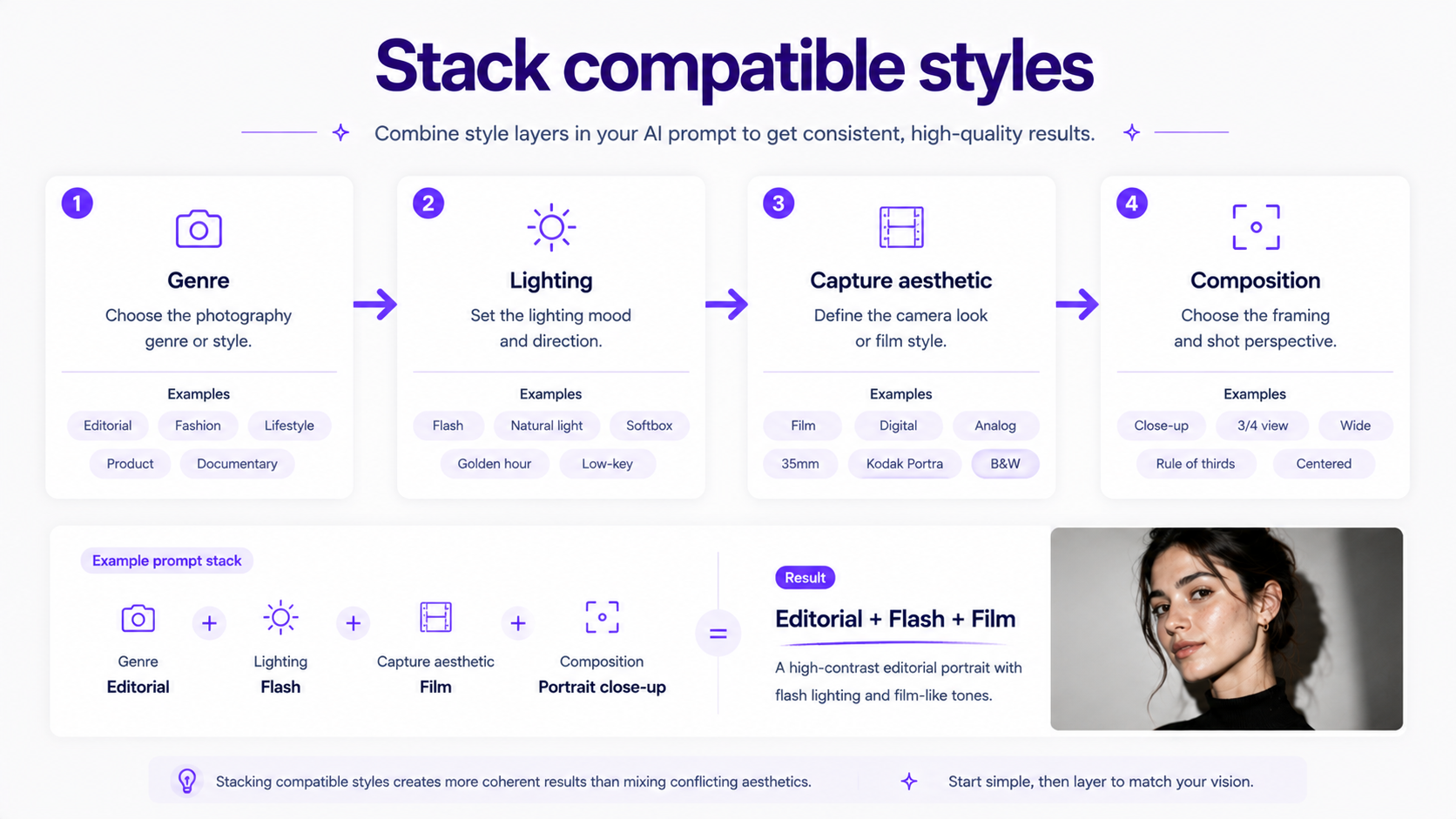 Stack compatible styles

Combine style layers in your AI prompt to get consistent, high-quality results.

1
Genre
Choose the photography genre or style.
Examples
Editorial Fashion Lifestyle
Product Documentary

2
Lighting
Set the lighting mood and direction.
Examples
Flash Natural light Softbox
Golden hour Low-key

3
Capture aesthetic
Define the camera look or film style.
Examples
Film Digital Analog
35mm Kodak Portra B&W

4
Composition
Choose the framing and shot perspective.
Examples
Close-up 3/4 view Wide
Rule of thirds Centered

Example prompt stack
Genre
Editorial
+
Lighting
Flash
+
Capture aesthetic
Film
+
Composition
Portrait close-up
=

Result
Editorial + Flash + Film
A high-contrast editorial portrait with flash lighting and film-like tones.

Stacking compatible styles creates more coherent results than mixing conflicting aesthetics.

Start simple, then layer to match your vision.